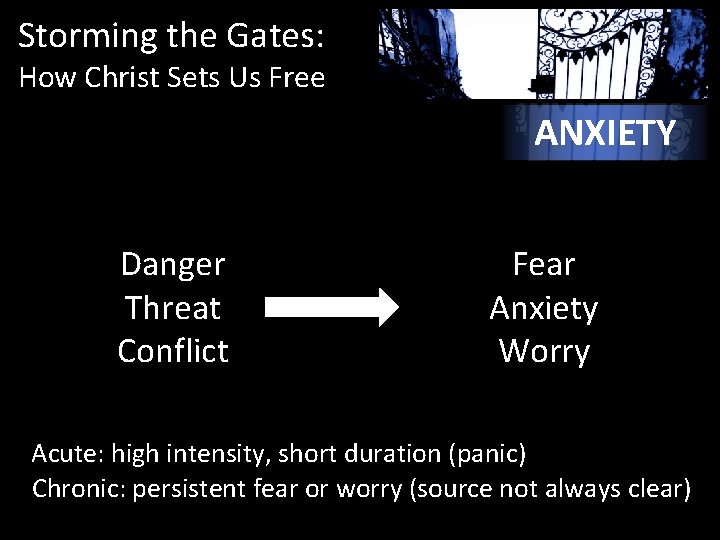 Storming the Gates:
How Christ Sets Us Free

ANXIETY

Danger
Threat
Conflict

Fear
Anxiety
Worry

Acute: high intensity, short duration (panic)
Chronic: persistent fear or worry (source not always clear)